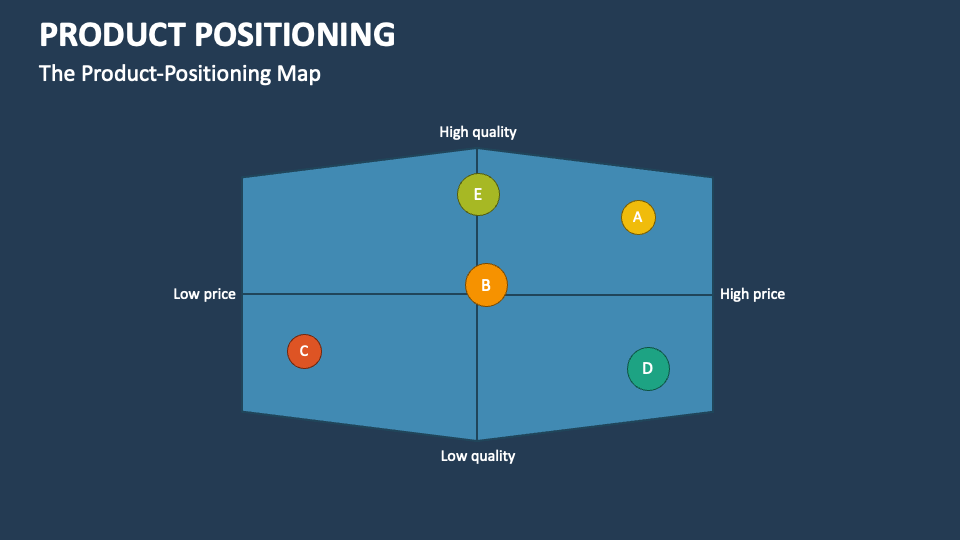 PRODUCT POSITIONING
The Product-Positioning Map

High quality

E

A

Low price

B

High price

C

D

Low quality